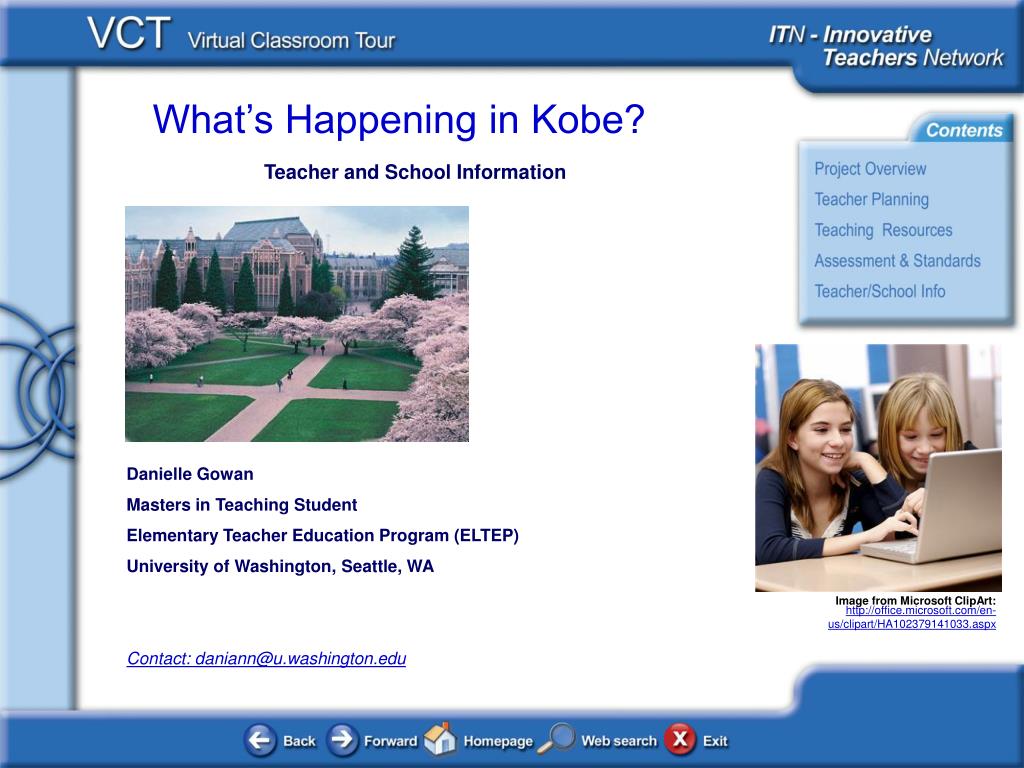 VCT Virtual Classroom Tour

ITN - Innovative Teachers Network

What's Happening in Kobe?

Teacher and School Information

Contents

Project Overview
Teacher Planning
Teaching Resources
Assessment & Standards
Teacher/School Info

Danielle Gowan
Masters in Teaching Student
Elementary Teacher Education Program (ELTEP)
University of Washington, Seattle, WA

Image from Microsoft ClipArt: http://office.microsoft.com/en-us/clipart/HA102379141033.aspx

Contact: daniann@u.washington.edu

Back Forward Homepage Web search Exit